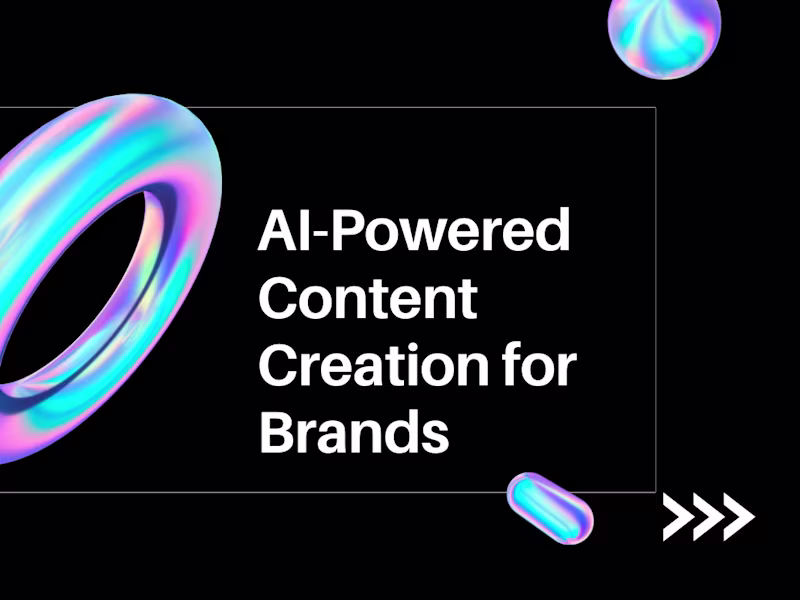 AI-Powered Content Creation for Brands